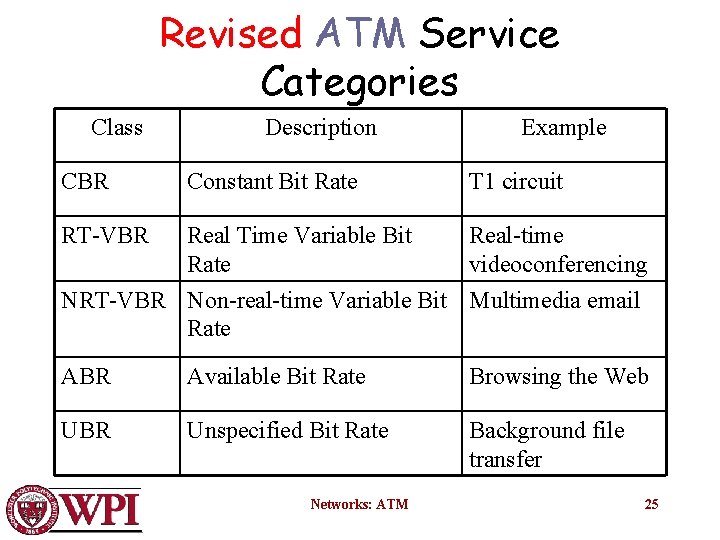 Revised ATM Service Categories

| Class | Description | Example |
|---|---|---|
| CBR | Constant Bit Rate | T1 circuit |
| RT-VBR | Real Time Variable Bit Rate | Real-time videoconferencing |
| NRT-VBR | Non-real-time Variable Bit Rate | Multimedia email |
| ABR | Available Bit Rate | Browsing the Web |
| UBR | Unspecified Bit Rate | Background file transfer |

WPI

Networks: ATM

25